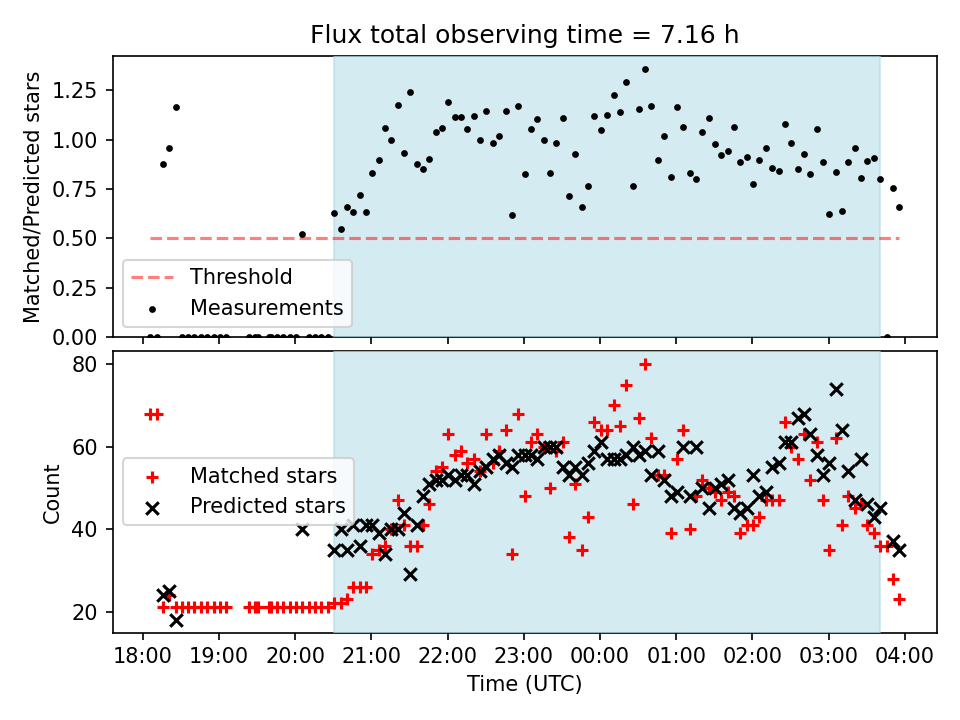 Flux total observing time = 7.16 h

Matched/Predicted stars

1.25
1.00
0.75
0.50
0.25
0.00

Threshold
Measurements

Count

80
60
40
20

Matched stars
Predicted stars

18:00 19:00 20:00 21:00 22:00 23:00 00:00 01:00 02:00 03:00 04:00

Time (UTC)